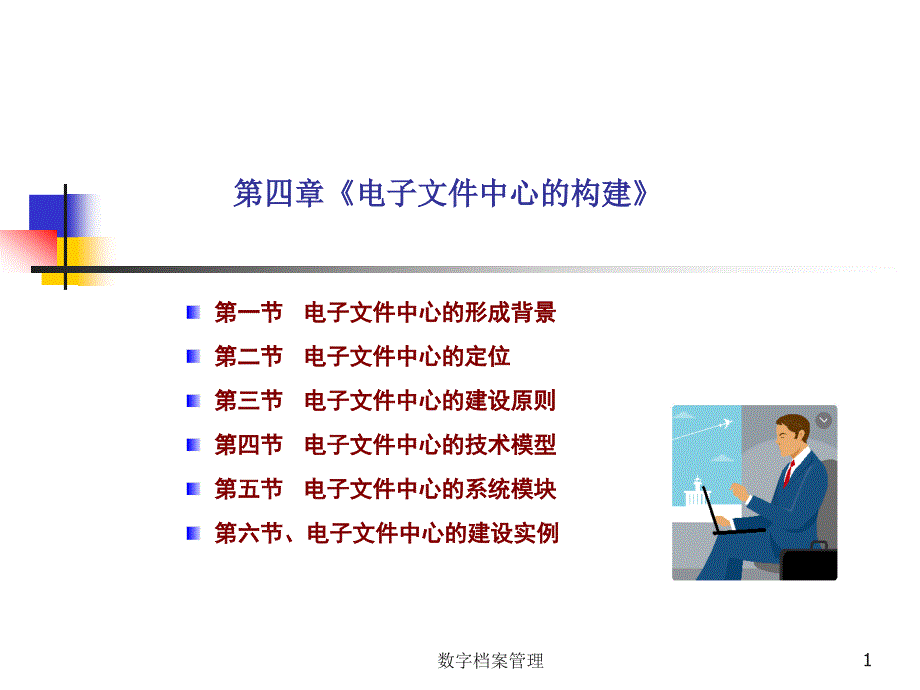 第四章《电子文件中心的构建》

第一节　电子文件中心的形成背景

第二节　电子文件中心的定位

第三节　电子文件中心的建设原则

第四节　电子文件中心的技术模型

第五节　电子文件中心的系统模块

第六节、电子文件中心的建设实例

数字档案管理

1